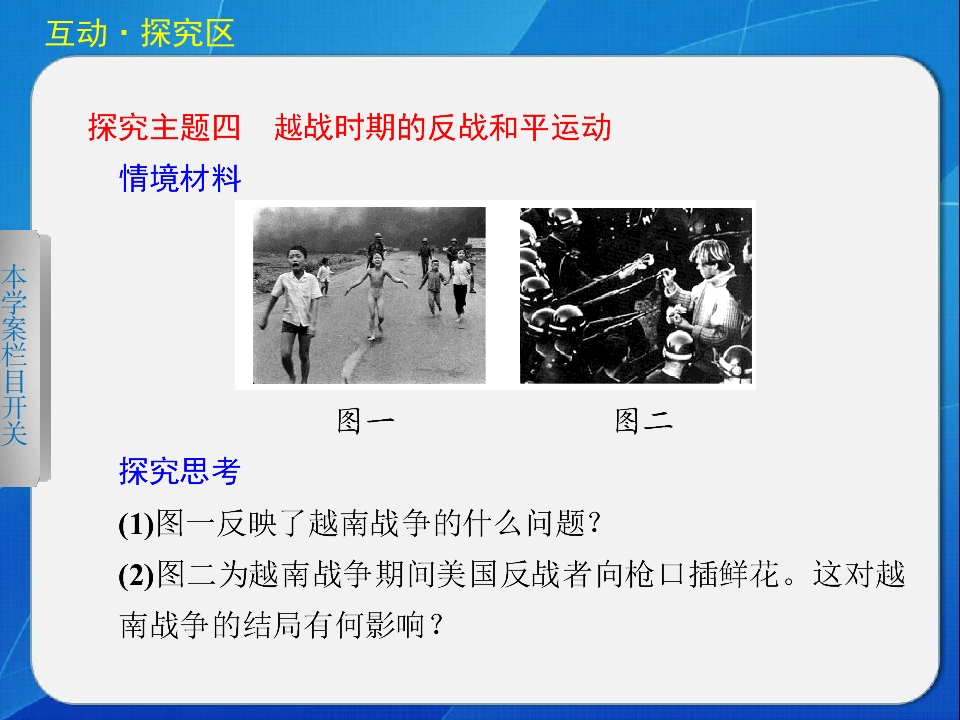 互动·探究区

本学案栏目开关

探究主题四 越战时期的反战和平运动

情境材料

图一 图二

探究思考

(1)图一反映了越南战争的什么问题？

(2)图二为越南战争期间美国反战者向枪口插鲜花。这对越南战争的结局有何影响？